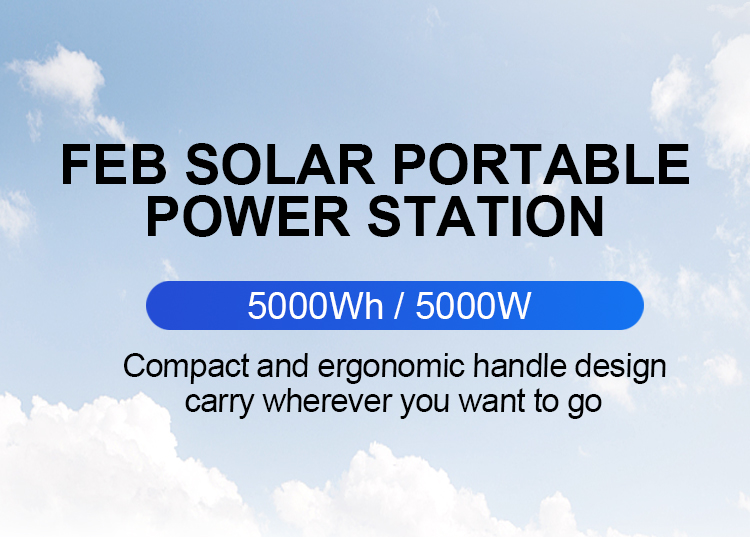 FEB SOLAR PORTABLE POWER STATION

5000Wh / 5000W

Compact and ergonomic handle design carry wherever you want to go